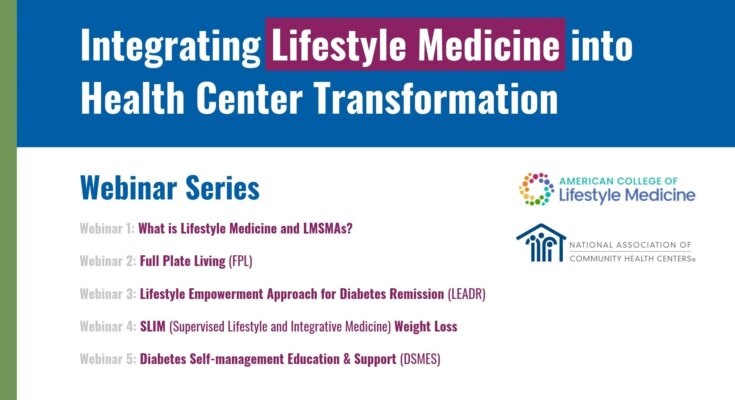 Integrating Lifestyle Medicine into Health Center Transformation

Webinar Series

Webinar 1: What is Lifestyle Medicine and LMSMAs?

Webinar 2: Full Plate Living (FPL)

Webinar 3: Lifestyle Empowerment Approach for Diabetes Remission (LEADR)

Webinar 4: SLIM (Supervised Lifestyle and Integrative Medicine) Weight Loss

Webinar 5: Diabetes Self-management Education & Support (DSMES)

AMERICAN COLLEGE OF Lifestyle Medicine

NATIONAL ASSOCIATION OF COMMUNITY HEALTH CENTERS®